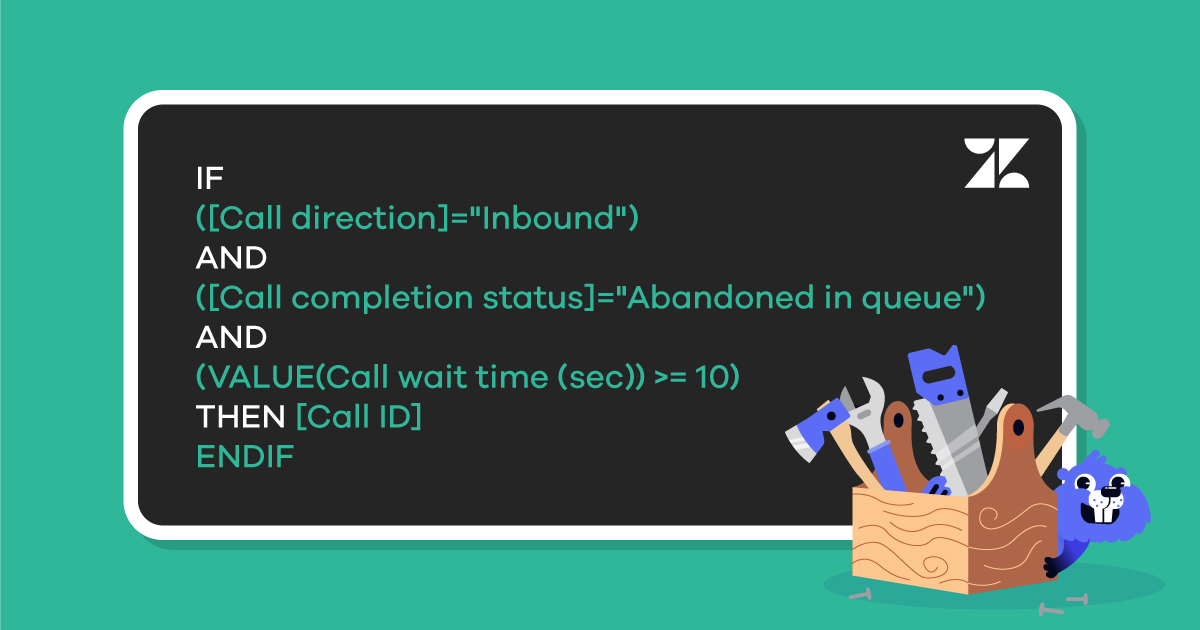 IF
([Call direction]="Inbound")
AND
([Call completion status]="Abandoned in queue")
AND
(VALUE(Call wait time (sec)) >= 10)
THEN [Call ID]
ENDIF